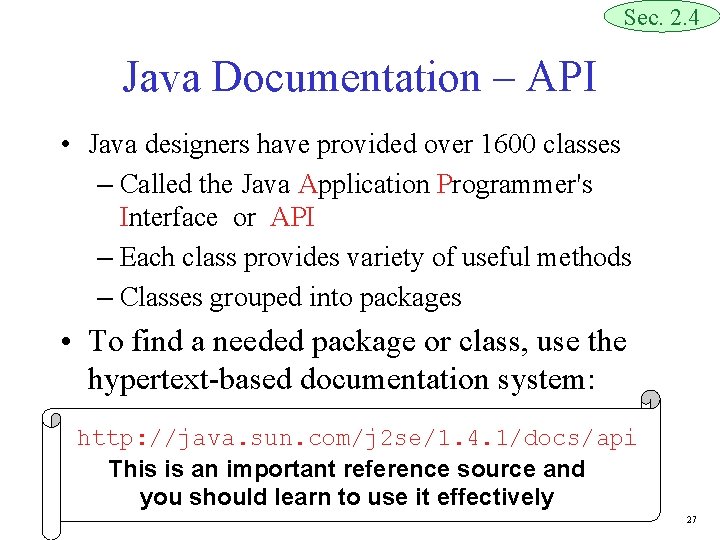 Sec. 2.4

Java Documentation – API

• Java designers have provided over 1600 classes
– Called the Java Application Programmer's Interface or API
– Each class provides variety of useful methods
– Classes grouped into packages

• To find a needed package or class, use the hypertext-based documentation system:

http://java.sun.com/j2se/1.4.1/docs/api
This is an important reference source and you should learn to use it effectively

27